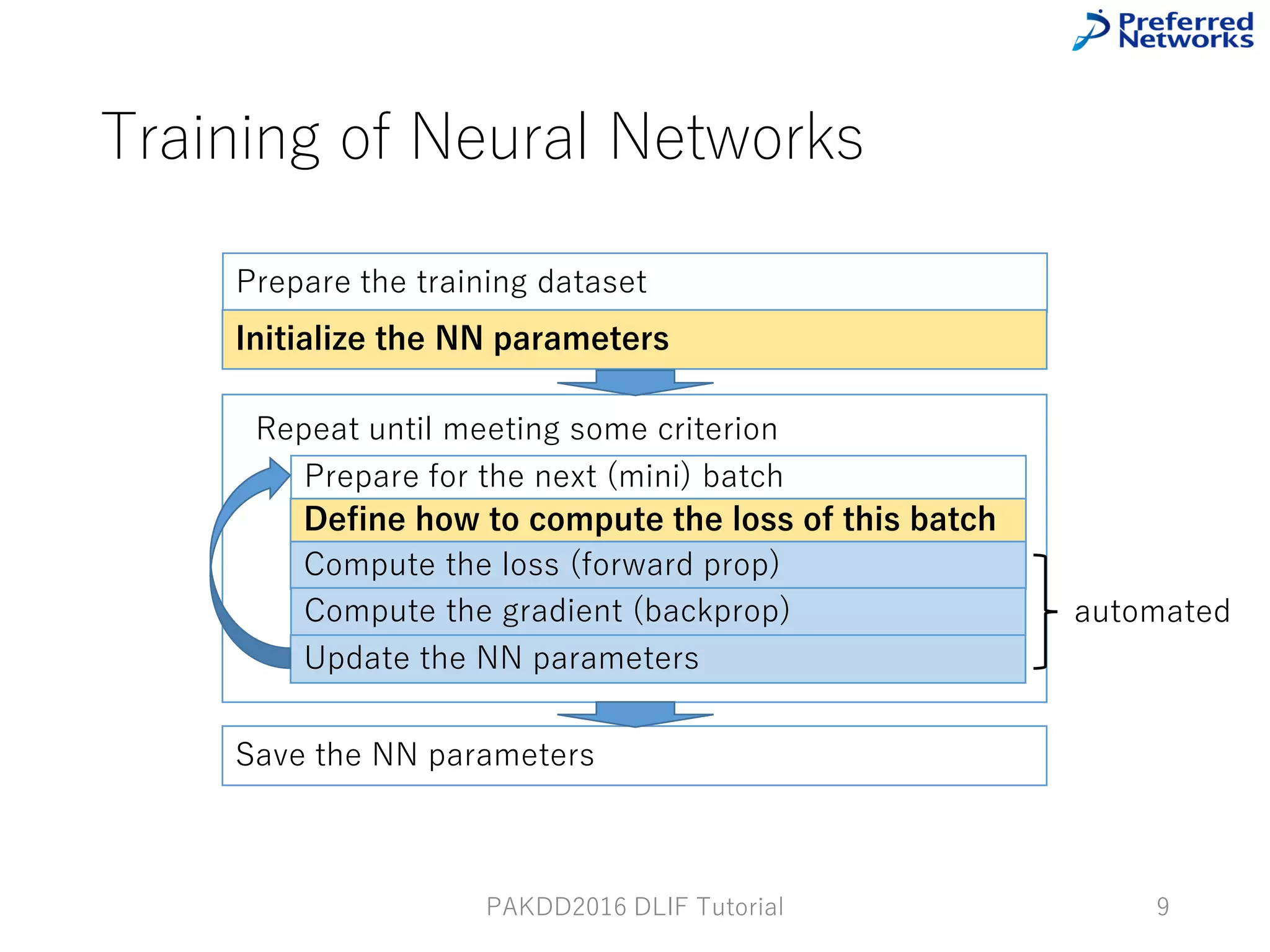 Preferred Networks

Training of Neural Networks

Prepare the training dataset

Initialize the NN parameters

Repeat until meeting some criterion

Prepare for the next (mini) batch

Define how to compute the loss of this batch

Compute the loss (forward prop)

Compute the gradient (backprop)

Update the NN parameters

automated

Save the NN parameters

PAKDD2016 DLIF Tutorial

9